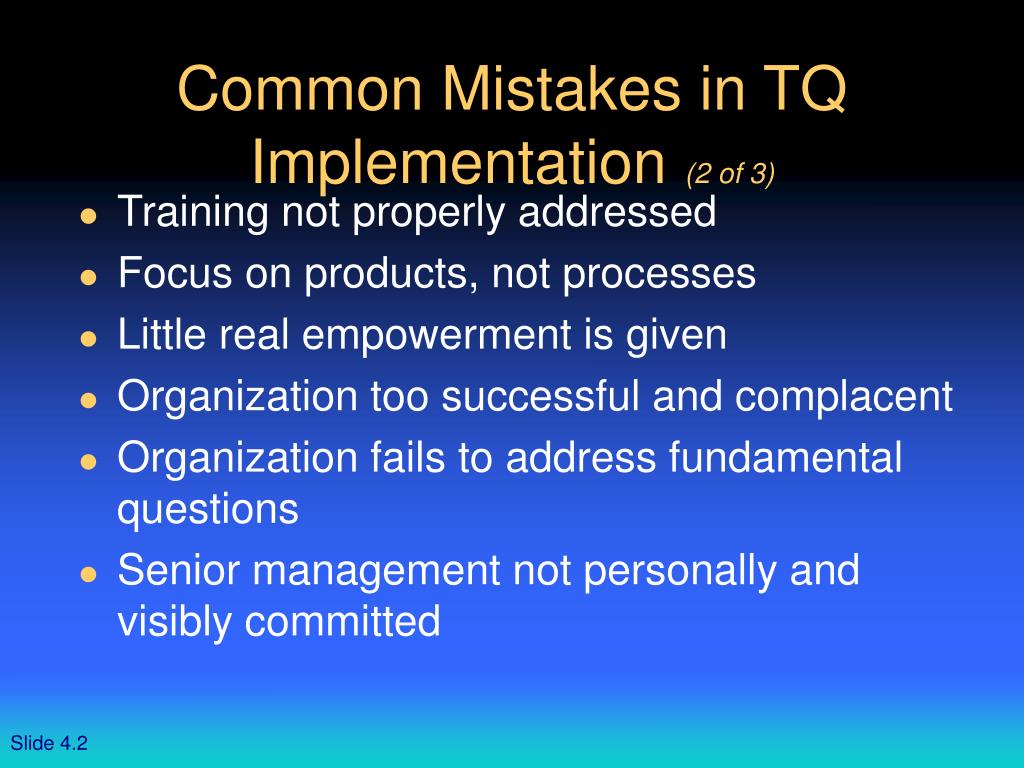 Common Mistakes in TQ Implementation (2 of 3)

- Training not properly addressed
- Focus on products, not processes
- Little real empowerment is given
- Organization too successful and complacent
- Organization fails to address fundamental questions
- Senior management not personally and visibly committed

Slide 4.2